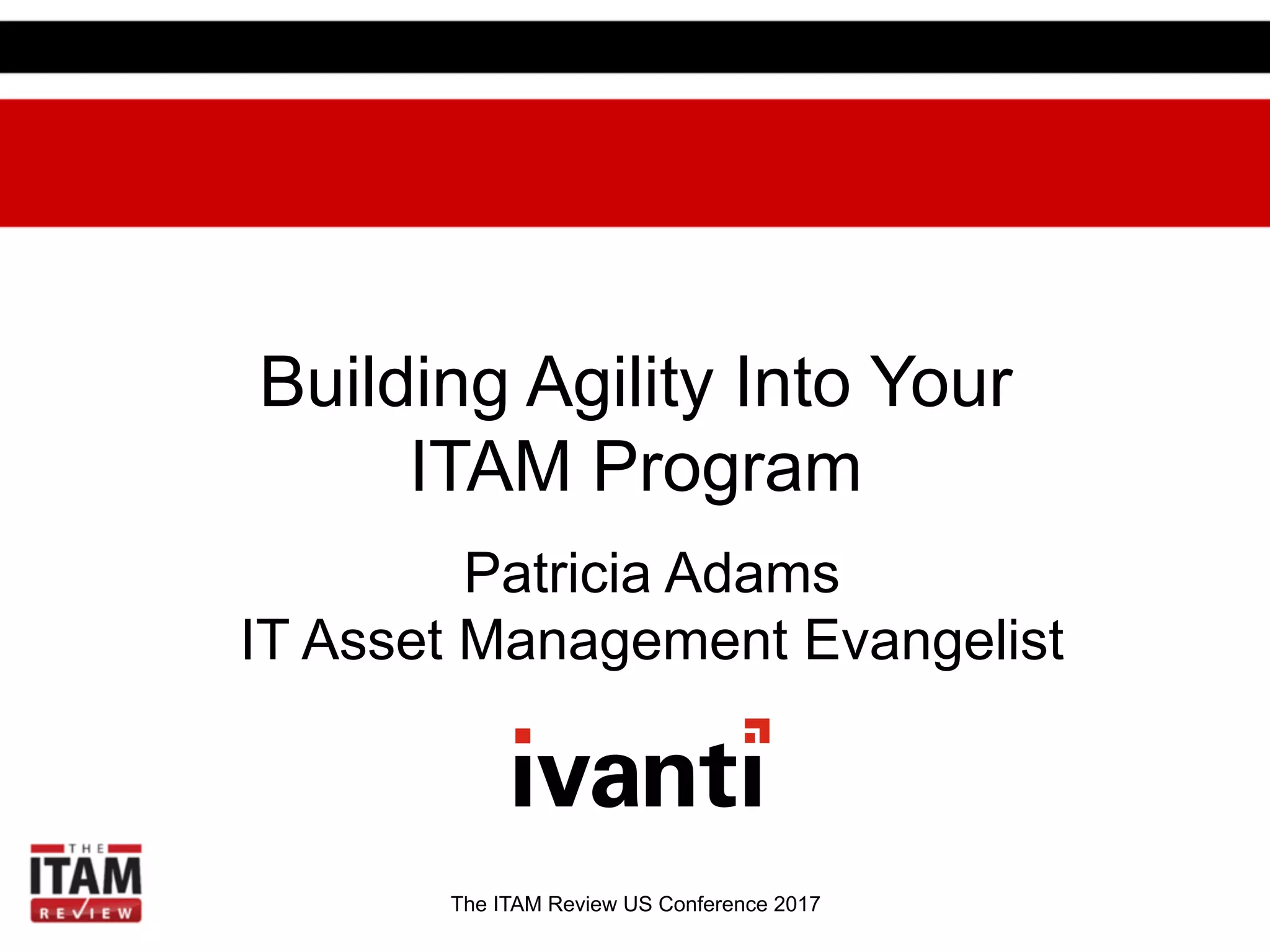 Building Agility Into Your ITAM Program

Patricia Adams
IT Asset Management Evangelist

ivanti

THE
ITAM
REVIEW

The ITAM Review US Conference 2017